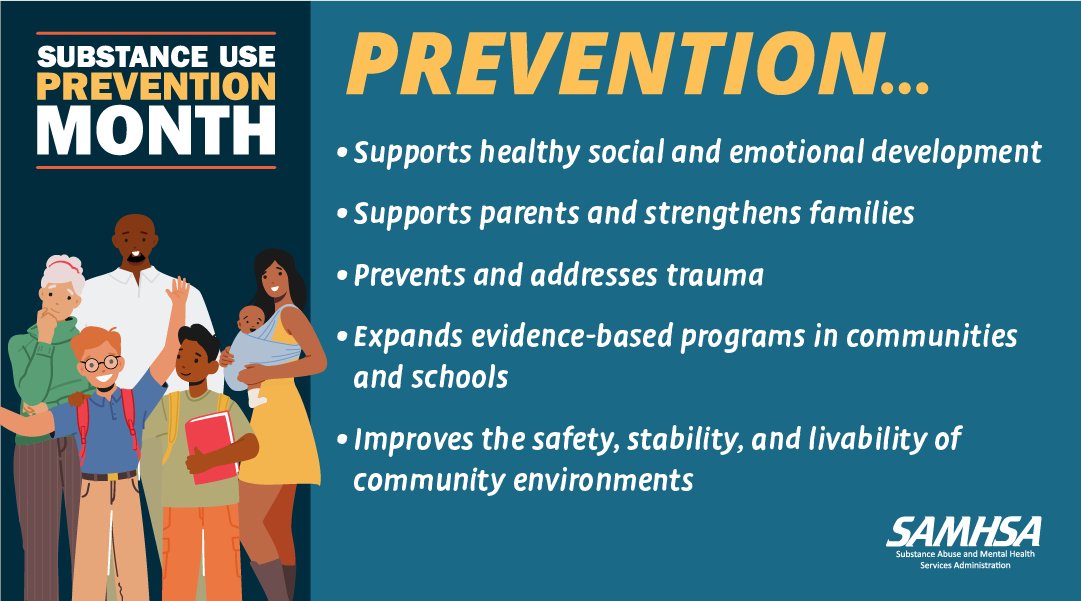 SUBSTANCE USE
PREVENTION
MONTH

PREVENTION...

• Supports healthy social and emotional development

• Supports parents and strengthens families

• Prevents and addresses trauma

• Expands evidence-based programs in communities and schools

• Improves the safety, stability, and livability of community environments

SAMHSA
Substance Abuse and Mental Health Services Administration